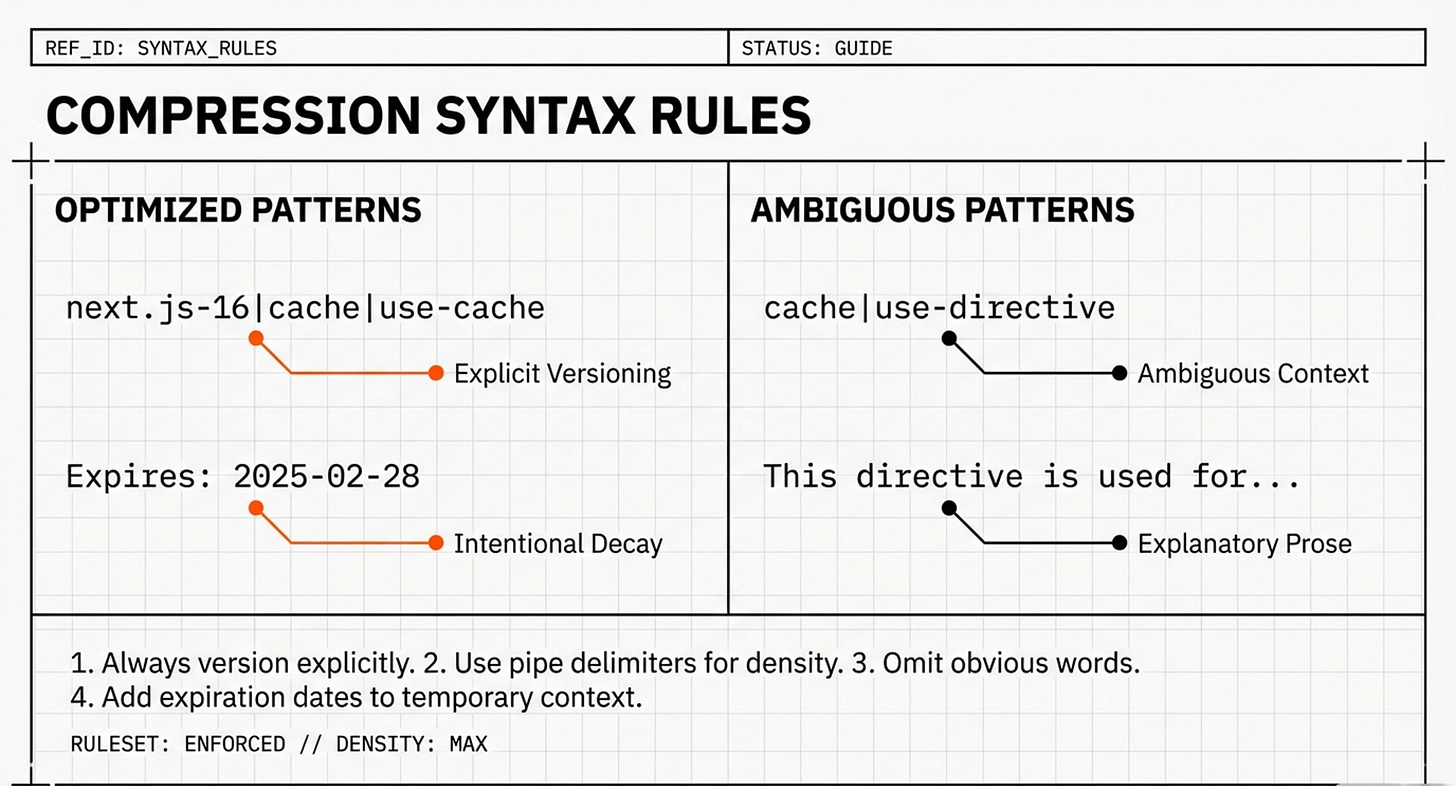 REF_ID: SYNTAX_RULES

STATUS: GUIDE

COMPRESSION SYNTAX RULES

OPTIMIZED PATTERNS

next.js-16|cache|use-cache

Explicit Versioning

Expires: 2025-02-28

Intentional Decay

AMBIGUOUS PATTERNS

cache|use-directive

Ambiguous Context

This directive is used for...

Explanatory Prose

1. Always version explicitly. 2. Use pipe delimiters for density. 3. Omit obvious words.
4. Add expiration dates to temporary context.

RULESET: ENFORCED // DENSITY: MAX